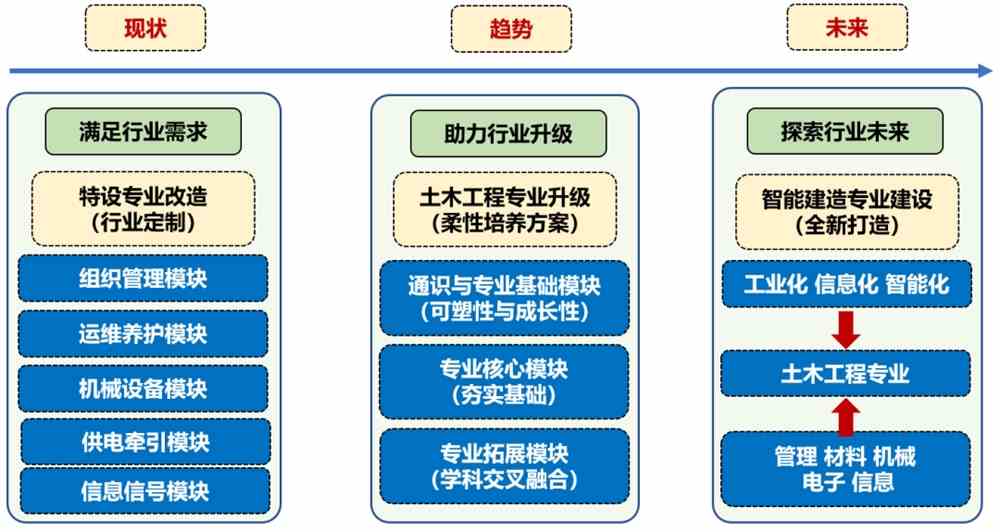 现状

趋势

未来

满足行业需求

特设专业改造
(行业定制)

组织管理模块

运维养护模块

机械设备模块

供电牵引模块

信息信号模块

助力行业升级

土木工程专业升级
(柔性培养方案)

通识与专业基础模块
(可塑性与成长性)

专业核心模块
(夯实基础)

专业拓展模块
(学科交叉融合)

探索行业未来

智能建造专业建设
(全新打造)

工业化 信息化 智能化

土木工程专业

管理 材料 机械
电子 信息